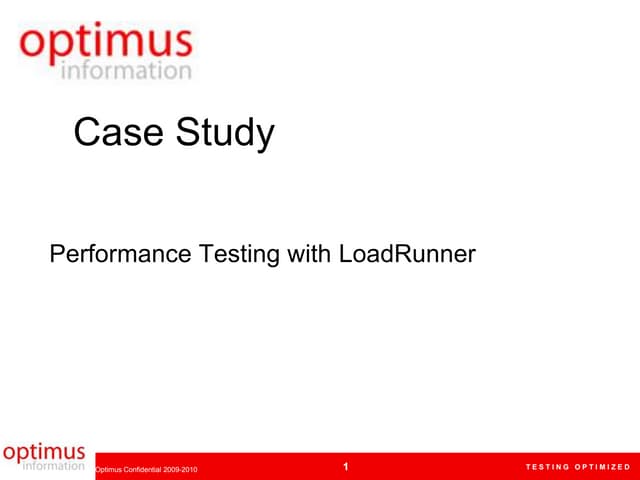 optimus
information

Case Study

Performance Testing with LoadRunner

optimus
information

Optimus Confidential 2009-2010

1

TESTING OPTIMIZED